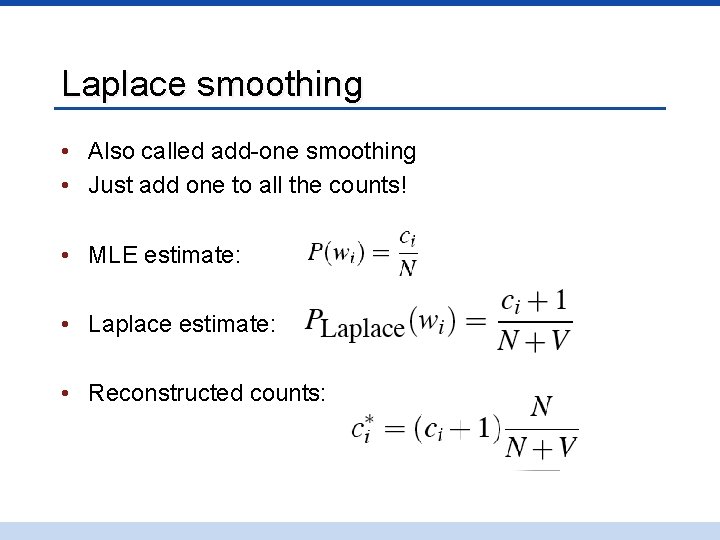 Laplace smoothing

• Also called add-one smoothing
• Just add one to all the counts!

• MLE estimate: $P(w_i) = \frac{c_i}{N}$

• Laplace estimate: $P_{\text{Laplace}}(w_i) = \frac{c_i + 1}{N + V}$

• Reconstructed counts:

$c_i^* = (c_i + 1)\frac{N}{N + V}$